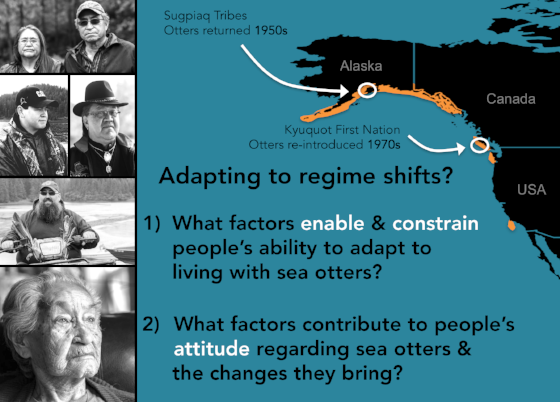 Sugpiaq Tribes
Otters returned 1950s

Alaska

Canada

Kyuquot First Nation
Otters re-introduced 1970s

USA

Adapting to regime shifts?

1) What factors enable & constrain people's ability to adapt to living with sea otters?

2) What factors contribute to people's attitude regarding sea otters & the changes they bring?